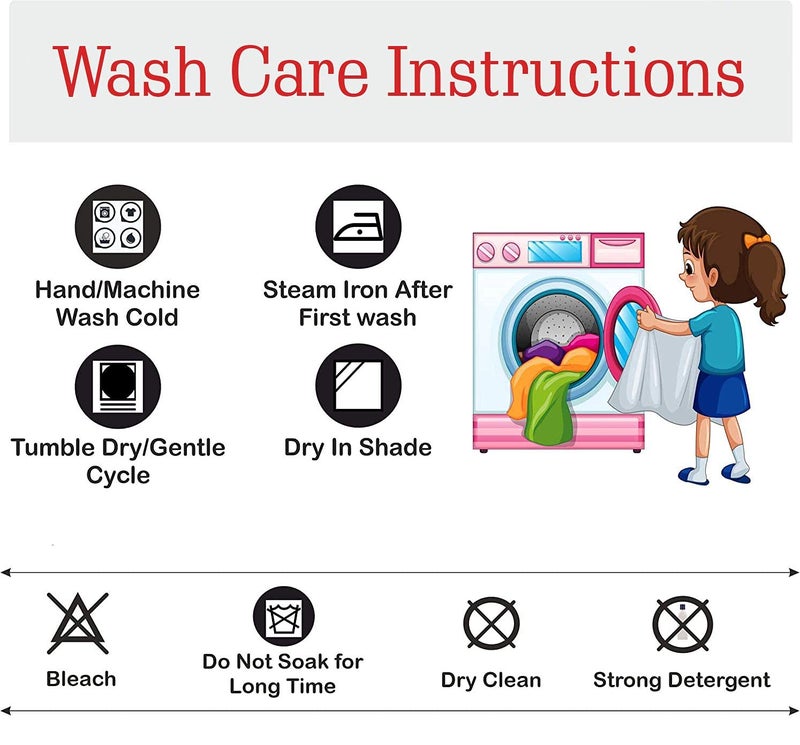 Wash Care Instructions

Hand/Machine Wash Cold

Steam Iron After First wash

Tumble Dry/Gentle Cycle

Dry In Shade

Bleach

Do Not Soak for Long Time

Dry Clean

Strong Detergent